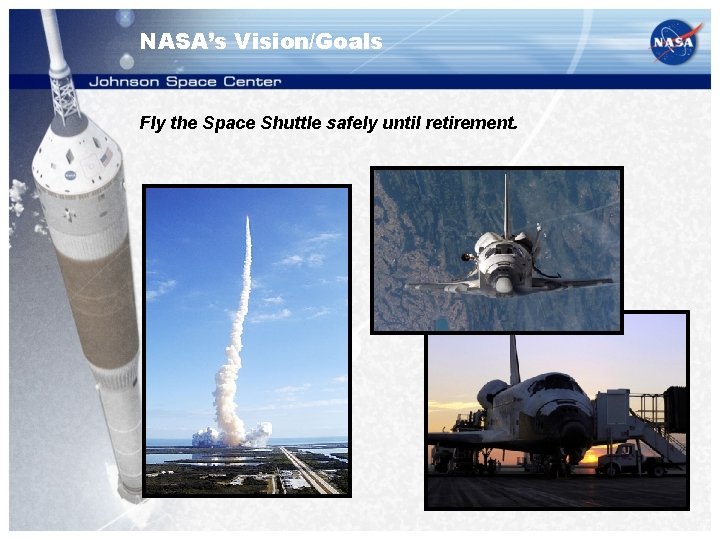 NASA's Vision/Goals

NASA

Johnson Space Center

Fly the Space Shuttle safely until retirement.